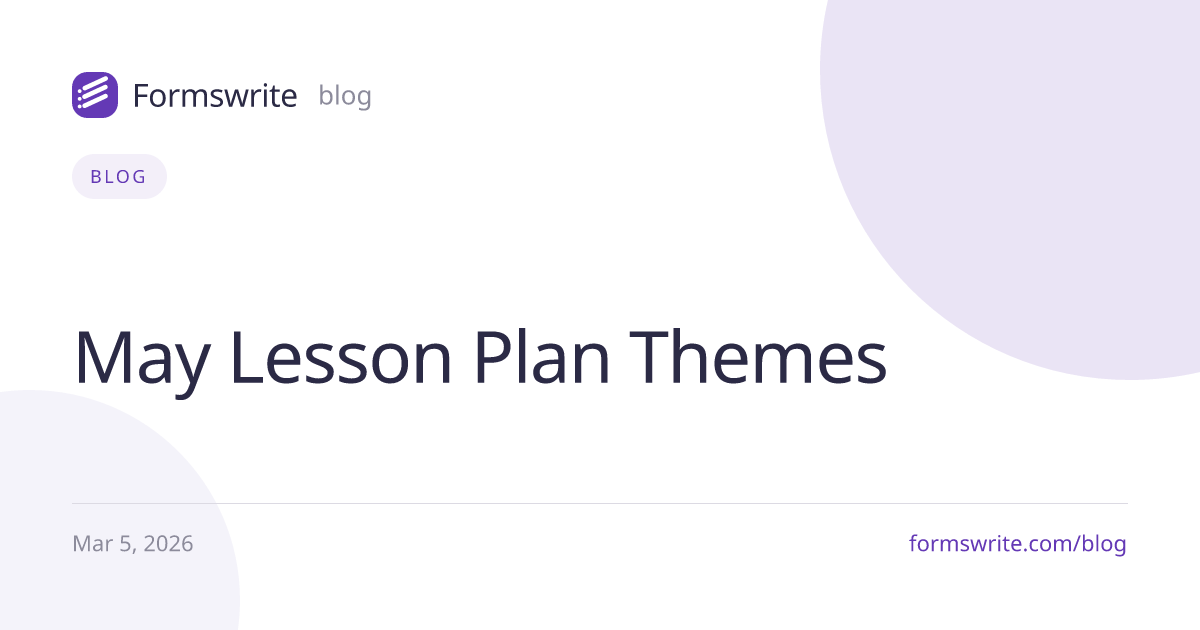 Formswrite blog

BLOG

May Lesson Plan Themes

Mar 5, 2026

formswrite.com/blog